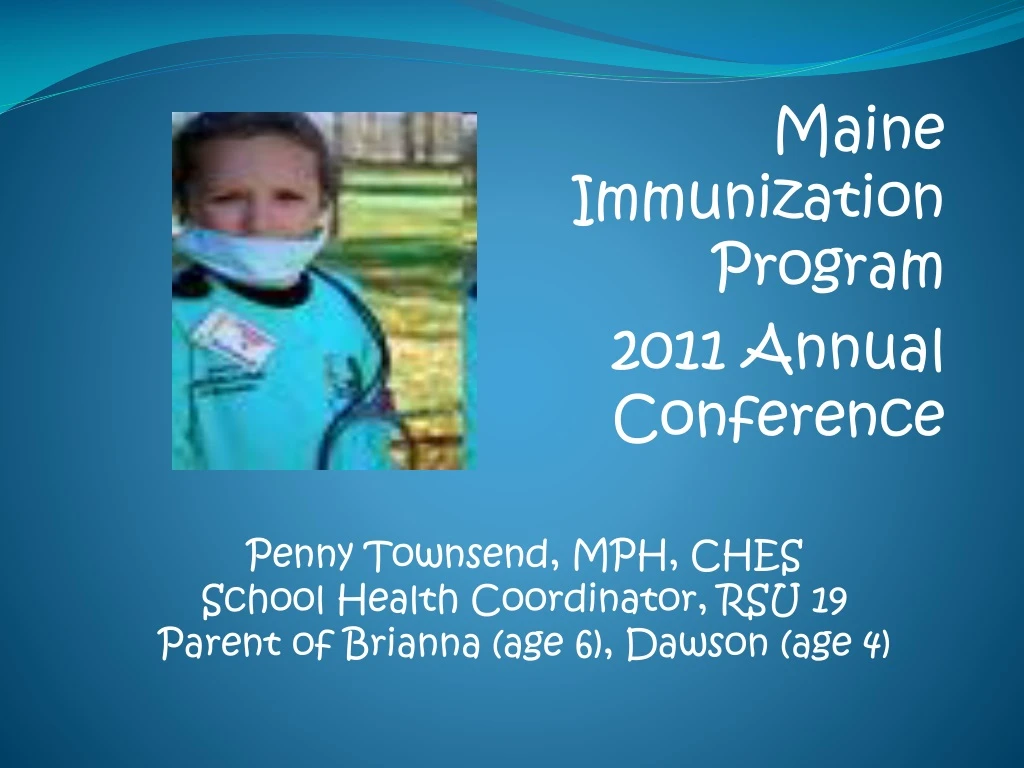 Maine Immunization Program

2011 Annual Conference

Penny Townsend, MPH, CHES
School Health Coordinator, RSU 19
Parent of Brianna (age 6), Dawson (age 4)